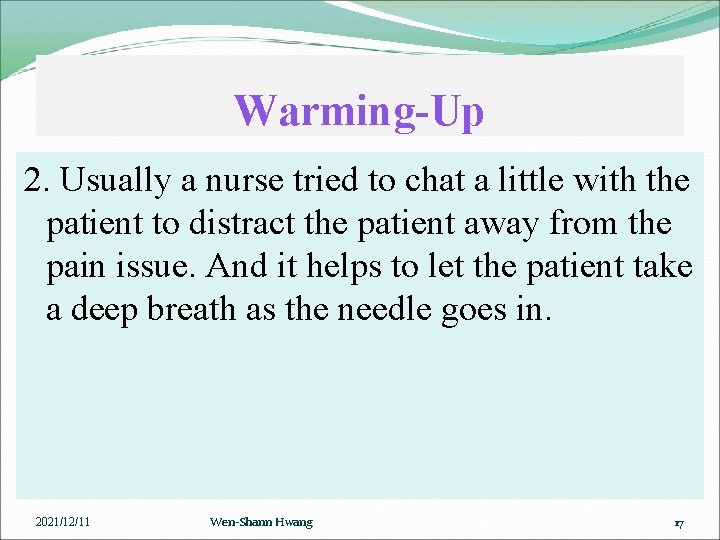 Warming-Up

2. Usually a nurse tried to chat a little with the patient to distract the patient away from the pain issue. And it helps to let the patient take a deep breath as the needle goes in.

2021/12/11

Wen-Shann Hwang

17